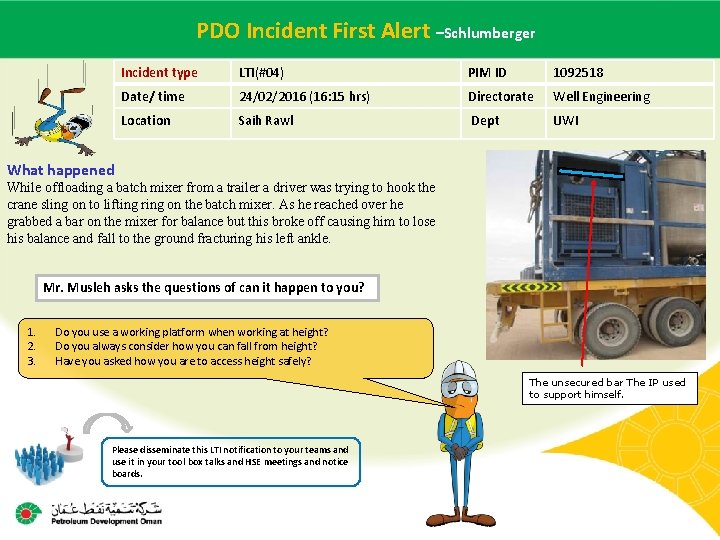 PDO Incident First Alert –Schlumberger

| Incident type | LTI(#04) | PIM ID | 1092518 |
|---|---|---|---|
| Date/ time | 24/02/2016 (16:15 hrs) | Directorate | Well Engineering |
| Location | Saih Rawl | Dept | UWI |

What happened
While offloading a batch mixer from a trailer a driver was trying to hook the crane sling on to lifting ring on the batch mixer. As he reached over he grabbed a bar on the mixer for balance but this broke off causing him to lose his balance and fall to the ground fracturing his left ankle.

Mr. Musleh asks the questions of can it happen to you?

1. Do you use a working platform when working at height?
2. Do you always consider how you can fall from height?
3. Have you asked how you are to access height safely?

The unsecured bar The IP used to support himself.

Please disseminate this LTI notification to your teams and use it in your tool box talks and HSE meetings and notice boards.

شركة تنمية نفط عمان
Petroleum Development Oman